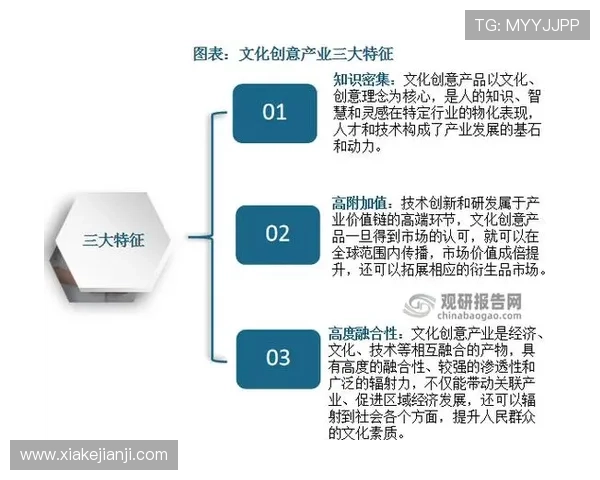 TG: MYYJJPP

图表：文化创意产业三大特征

三大特征

01

知识密集：文化创意产品以文化、创意理念为核心，是人的知识、智慧和灵感在特定行业的物化表现，人才和技术构成了产业发展的基石和动力。

02

高附加值：技术创新和研发属于产业价值链的高端环节，文化创意产品一旦得到市场的认可，就可以在全球范围内传播，市场价值成倍提升，还可以拓展相应的衍生品市场。

观研报告网
chinabaogao.com

03

高度融合性：文化创意产业是经济、文化、技术等相互融合的产物，具有高度的融合性、较强的渗透性和广泛的辐射力，不仅能带动关联产业、促进区域经济发展，还可以辐射到社会各个方面，提升人民群众的文化素质。

www.xiakejianji.com